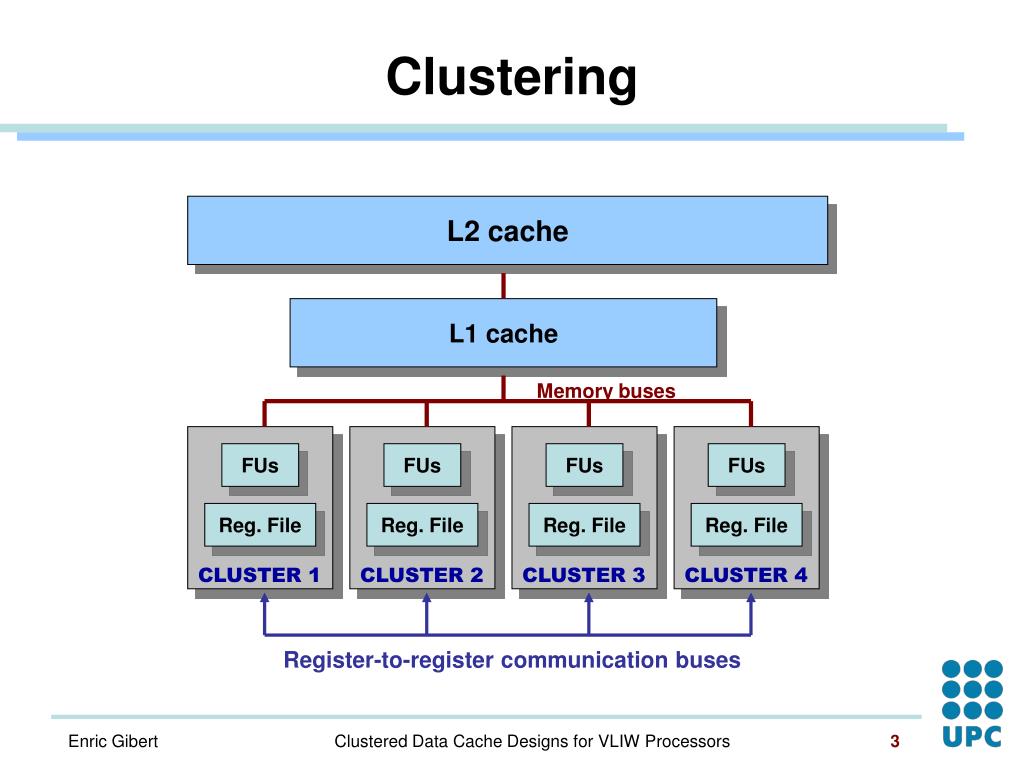 Clustering

L2 cache

L1 cache

Memory buses

FUs

Reg. File

CLUSTER 1

FUs

Reg. File

CLUSTER 2

FUs

Reg. File

CLUSTER 3

FUs

Reg. File

CLUSTER 4

Register-to-register communication buses

Enric Gibert

Clustered Data Cache Designs for VLIW Processors

3

UPC